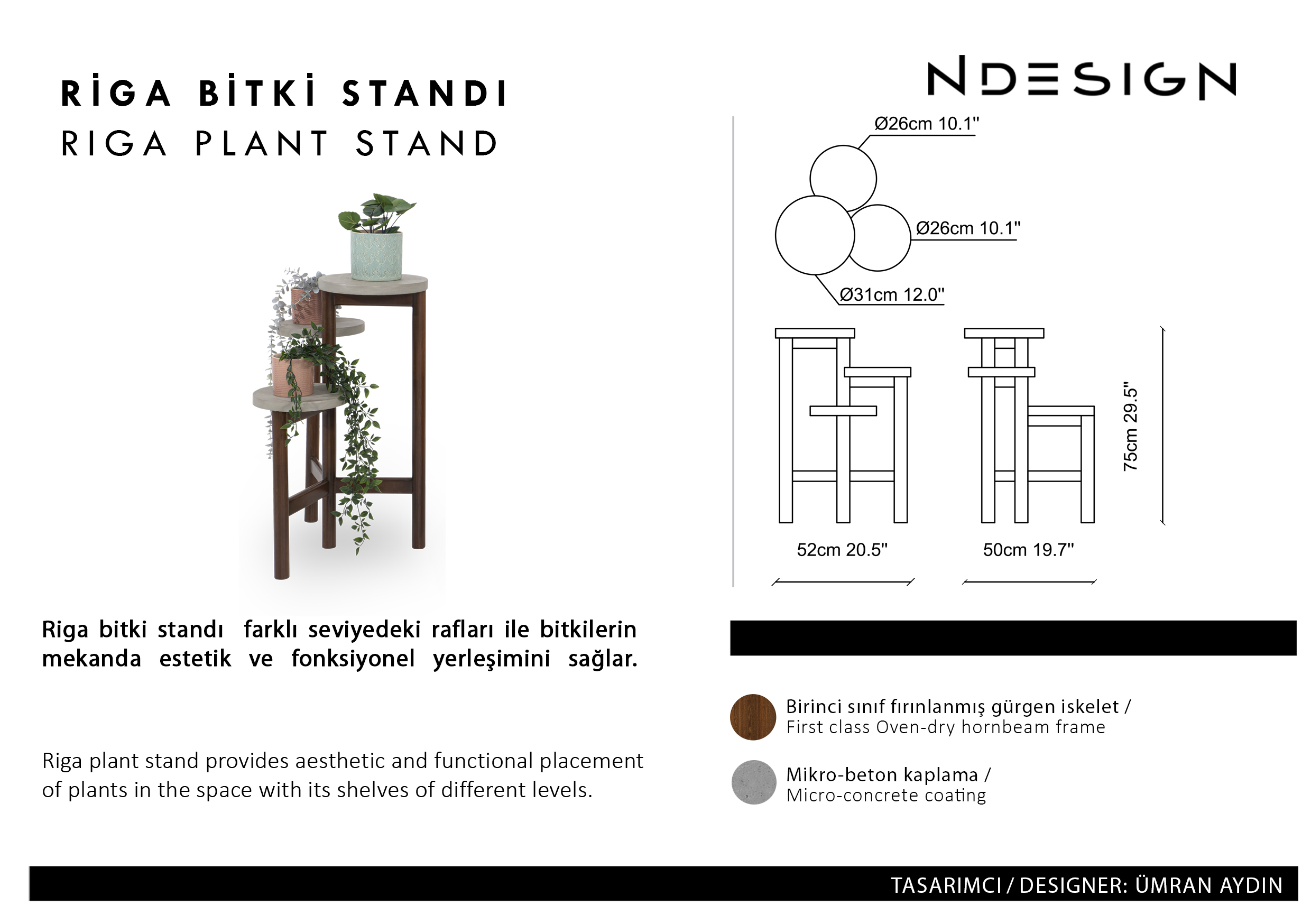 RİGA BİTKİ STANDI
RIGA PLANT STAND

NDESIGN

Ø26cm 10.1"

Ø26cm 10.1"

Ø31cm 12.0"

75cm 29.5"

52cm 20.5"

50cm 19.7"

Riga bitki standı farklı seviyedeki rafları ile bitkilerin mekanda estetik ve fonksiyonel yerleşimini sağlar.

Riga plant stand provides aesthetic and functional placement of plants in the space with its shelves of different levels.

Birinci sınıf fırınlanmış gürgen iskelet /
First class Oven-dry hornbeam frame

Mikro-beton kaplama /
Micro-concrete coating

TASARIMCI / DESIGNER: ÜMRAN AYDIN